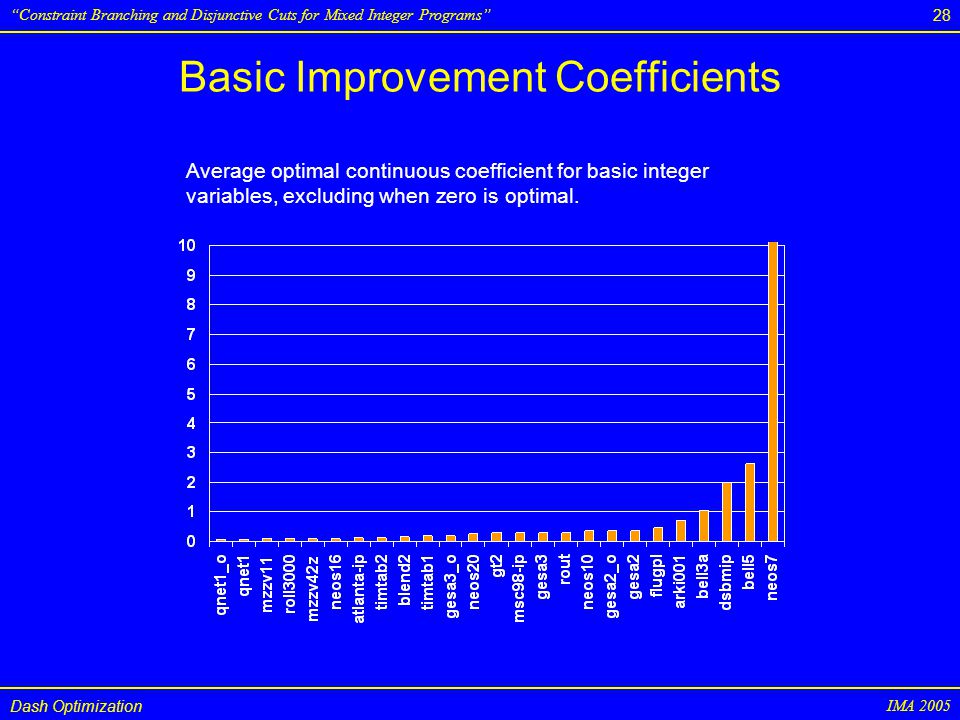 "Constraint Branching and Disjunctive Cuts for Mixed Integer Programs"

28

Basic Improvement Coefficients

Average optimal continuous coefficient for basic integer variables, excluding when zero is optimal.

10
9
8
7
6
5
4
3
2
1
0

qnet1_o
qnet1
mzzv11
roll3000
mzzv42z
neos16
atlanta-ip
timtab2
blend2
timtab1
gesa3_o
neos20
gt2
msc98-ip
gesa3
rout
neos10
gesa2_o
gesa2
flugpl
arki001
bell3a
dsbmip
bell5
neos7

Dash Optimization

IMA 2005